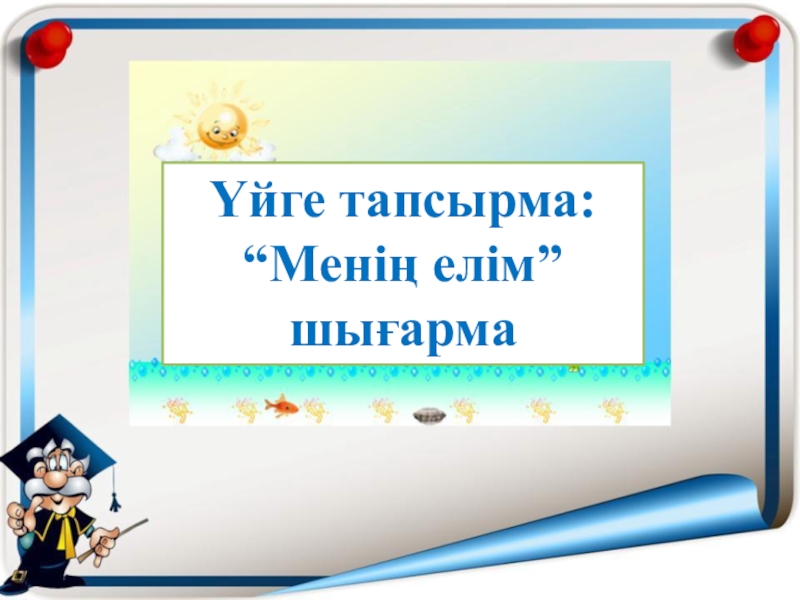 Үйге тапсырма:
“Менің елім”
шығарма